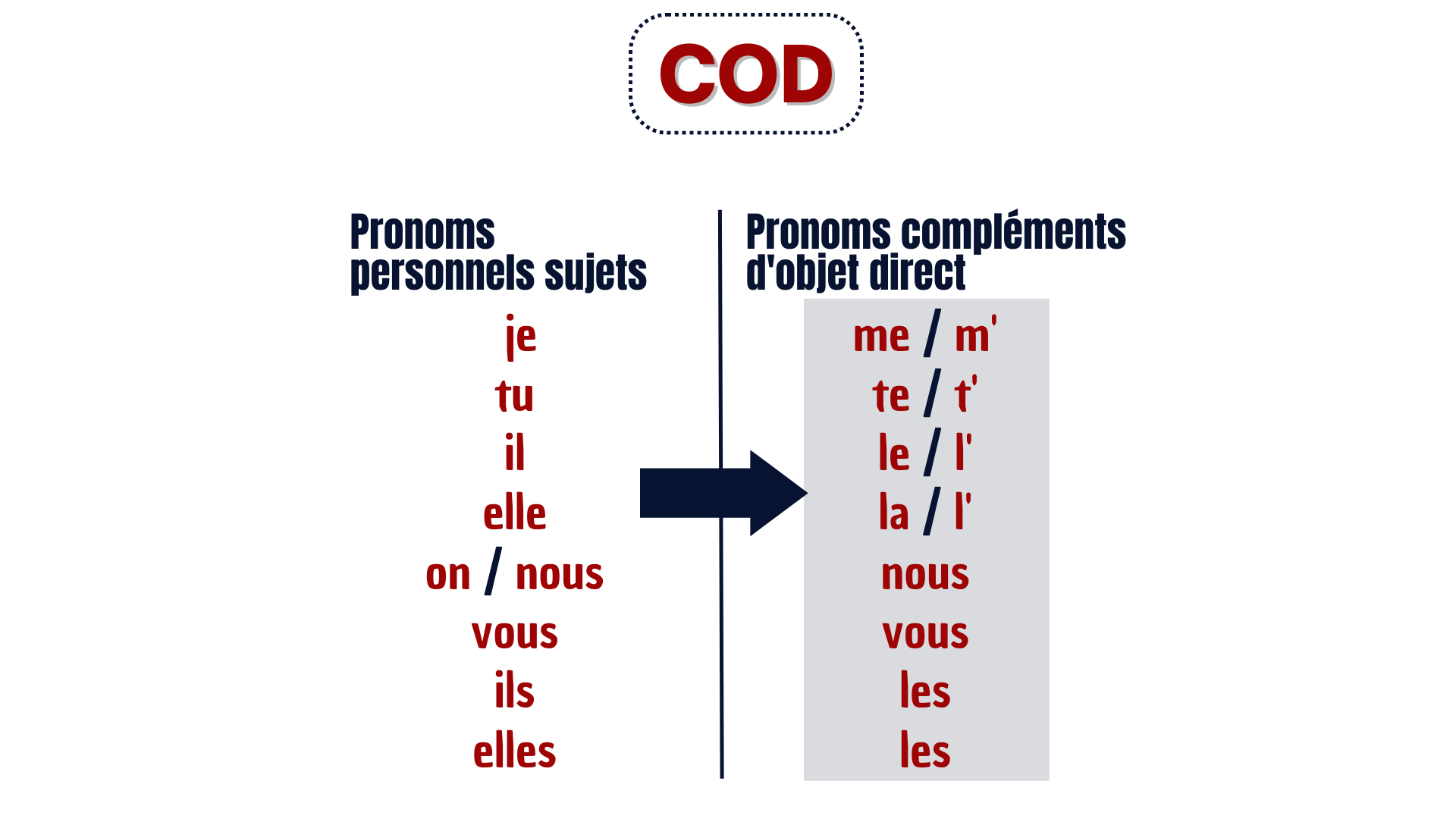 COD

| Pronoms personnels sujets | Pronoms compléments d'objet direct |
|---|---|
| je | me / m' |
| tu | te / t' |
| il | le / l' |
| elle | la / l' |
| on / nous | nous |
| vous | vous |
| ils | les |
| elles | les |